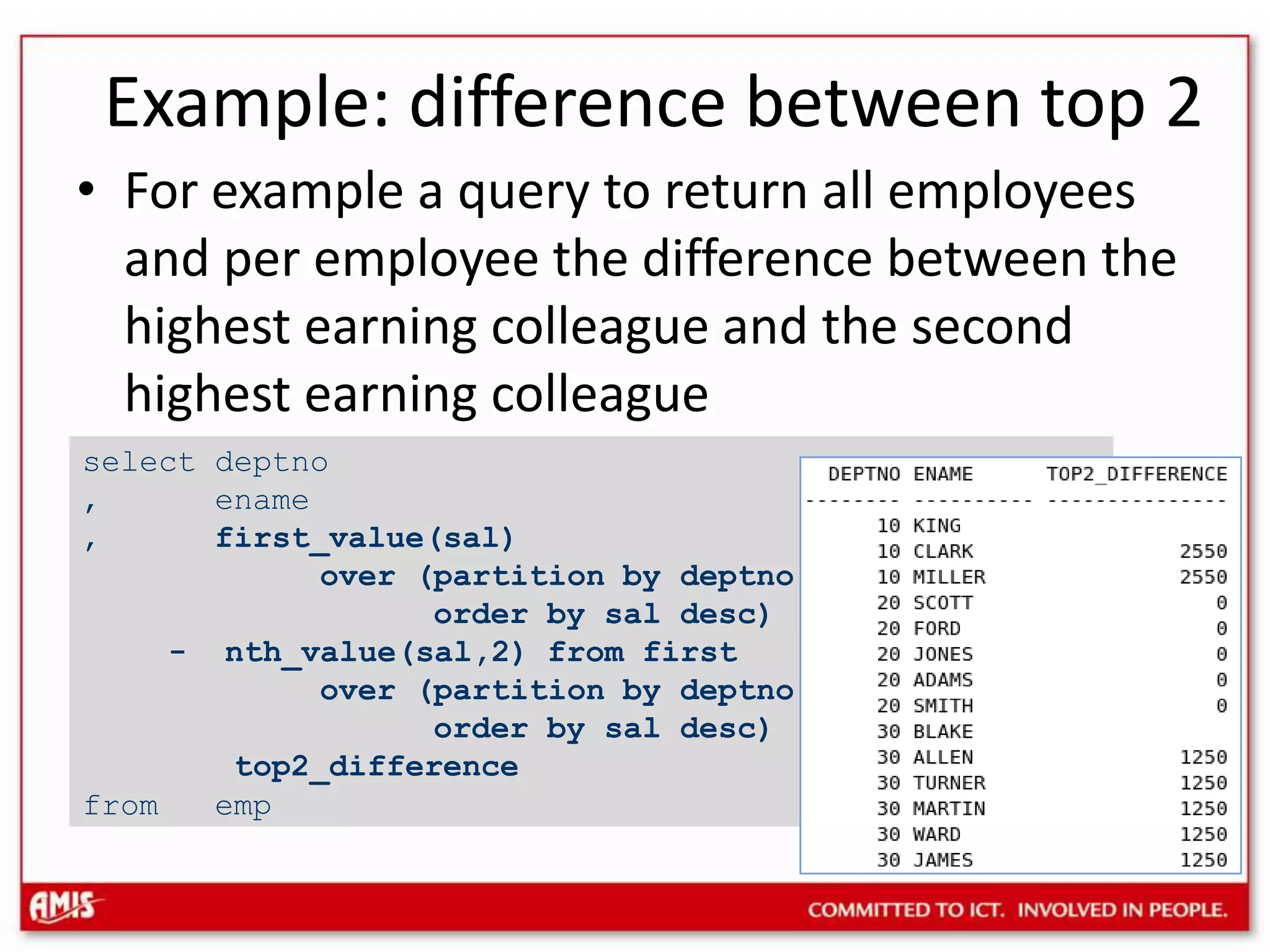 Example: difference between top 2

• For example a query to return all employees and per employee the difference between the highest earning colleague and the second highest earning colleague

select deptno
, ename
, first_value(sal)
over (partition by deptno
order by sal desc)
- nth_value(sal,2) from first
over (partition by deptno
order by sal desc)
top2_difference
from emp

| DEPTNO | ENAME | TOP2_DIFFERENCE |
|---|---|---|
| 10 | KING | |
| 10 | CLARK | 2550 |
| 10 | MILLER | 2550 |
| 20 | SCOTT | 0 |
| 20 | FORD | 0 |
| 20 | JONES | 0 |
| 20 | ADAMS | 0 |
| 20 | SMITH | 0 |
| 30 | BLAKE | |
| 30 | ALLEN | 1250 |
| 30 | TURNER | 1250 |
| 30 | MARTIN | 1250 |
| 30 | WARD | 1250 |
| 30 | JAMES | 1250 |

AMIS

COMMITTED TO ICT. INVOLVED IN PEOPLE.